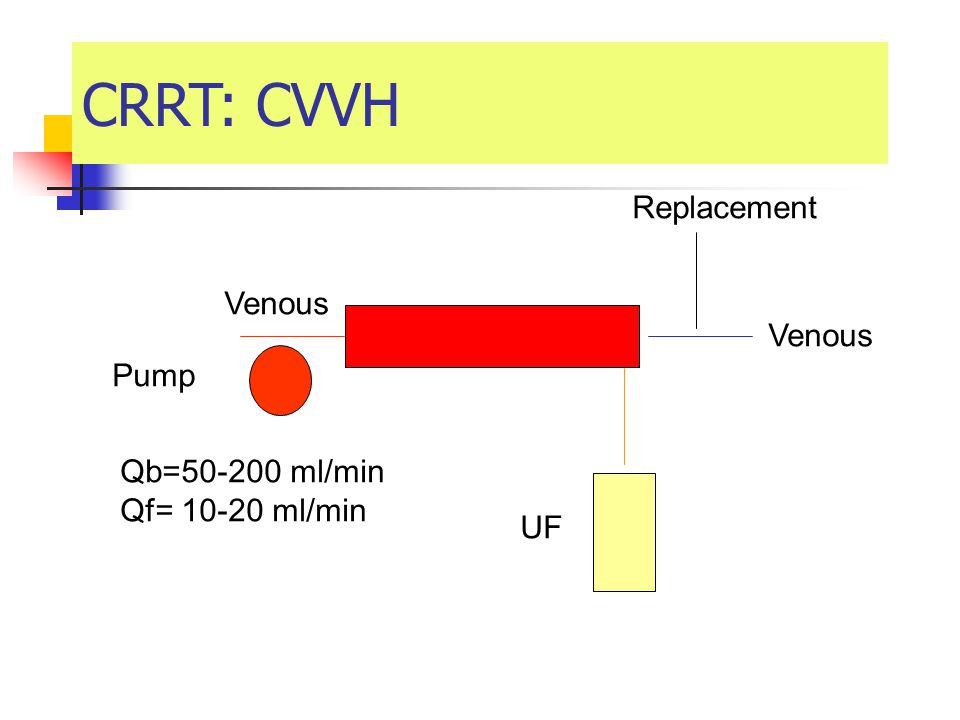 CRRT: CVVH

Replacement

Venous

Venous

Pump

Qb=50-200 ml/min
Qf= 10-20 ml/min

UF